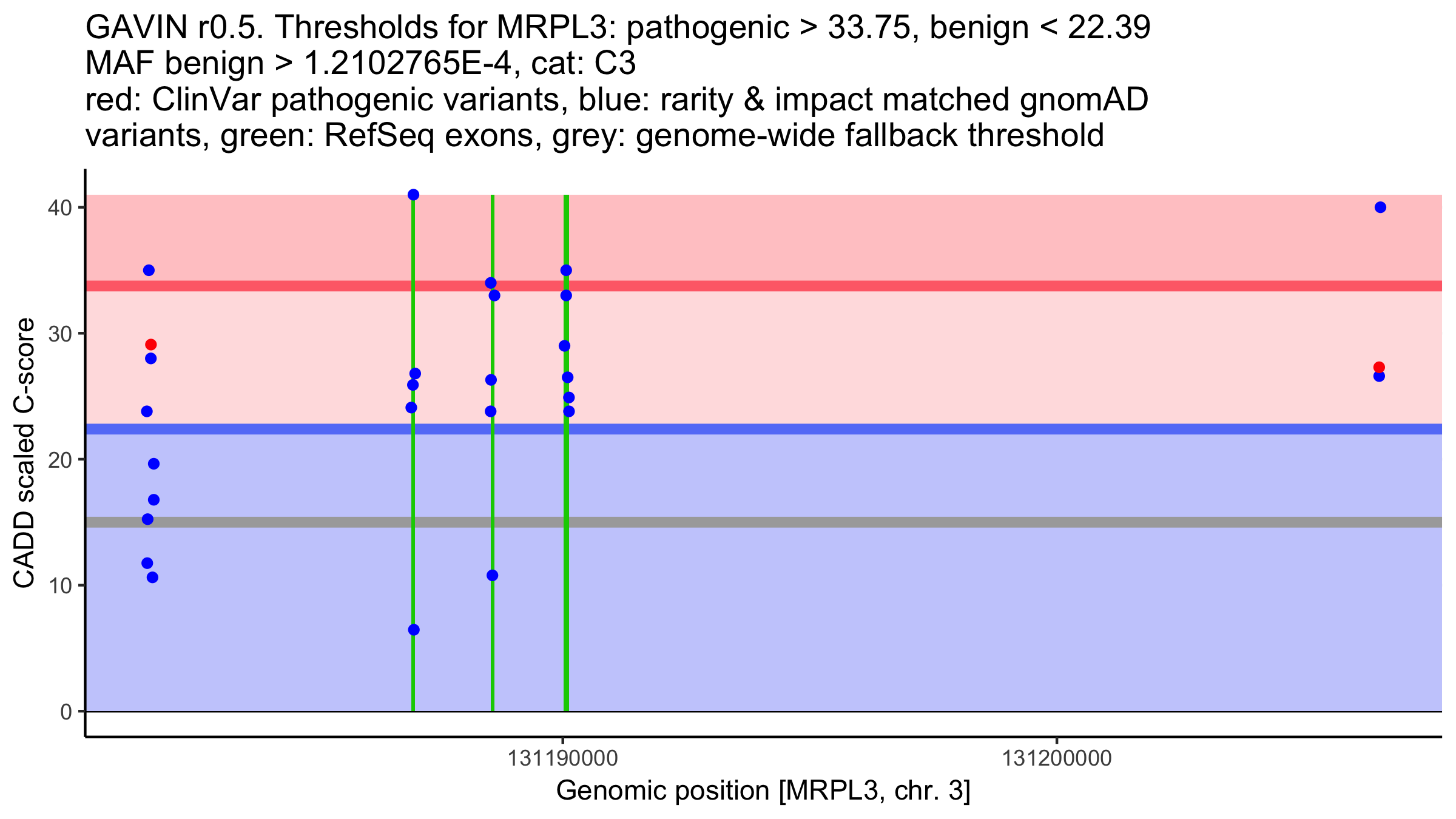 GAVIN r0.5. Thresholds for MRPL3: pathogenic > 33.75, benign < 22.39
MAF benign > 1.2102765E-4, cat: C3
red: ClinVar pathogenic variants, blue: rarity & impact matched gnomAD variants, green: RefSeq exons, grey: genome-wide fallback threshold

CADD scaled C-score

40
30
20
10
0

131190000
131200000

Genomic position [MRPL3, chr. 3]